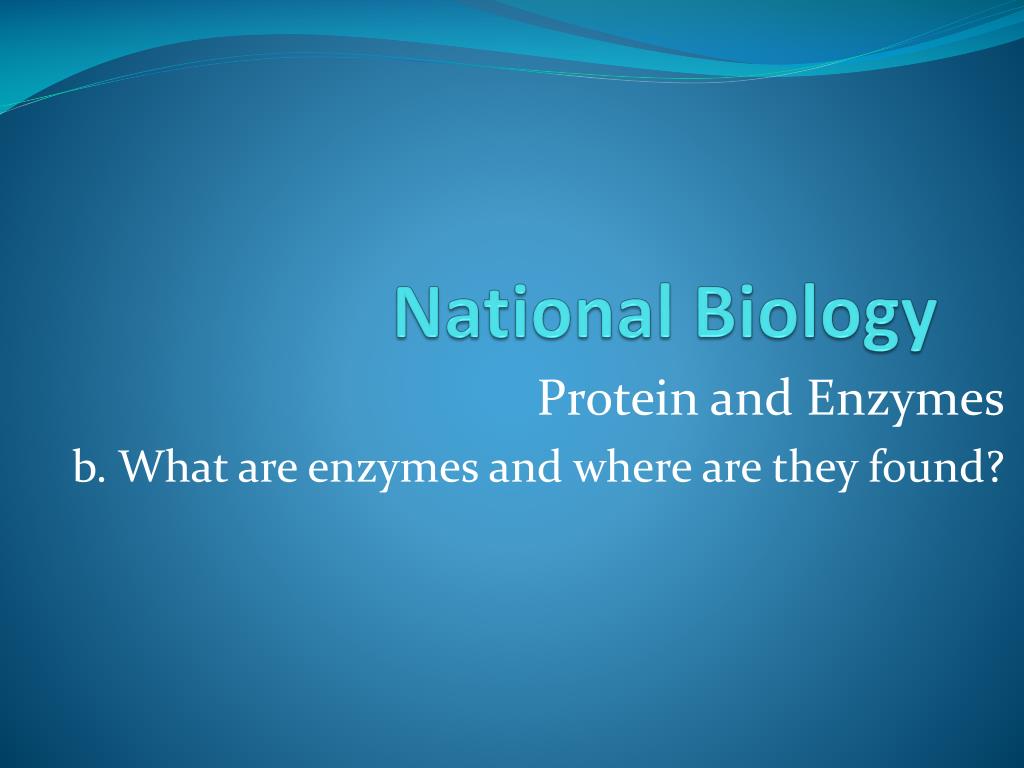 National Biology

Protein and Enzymes

b. What are enzymes and where are they found?